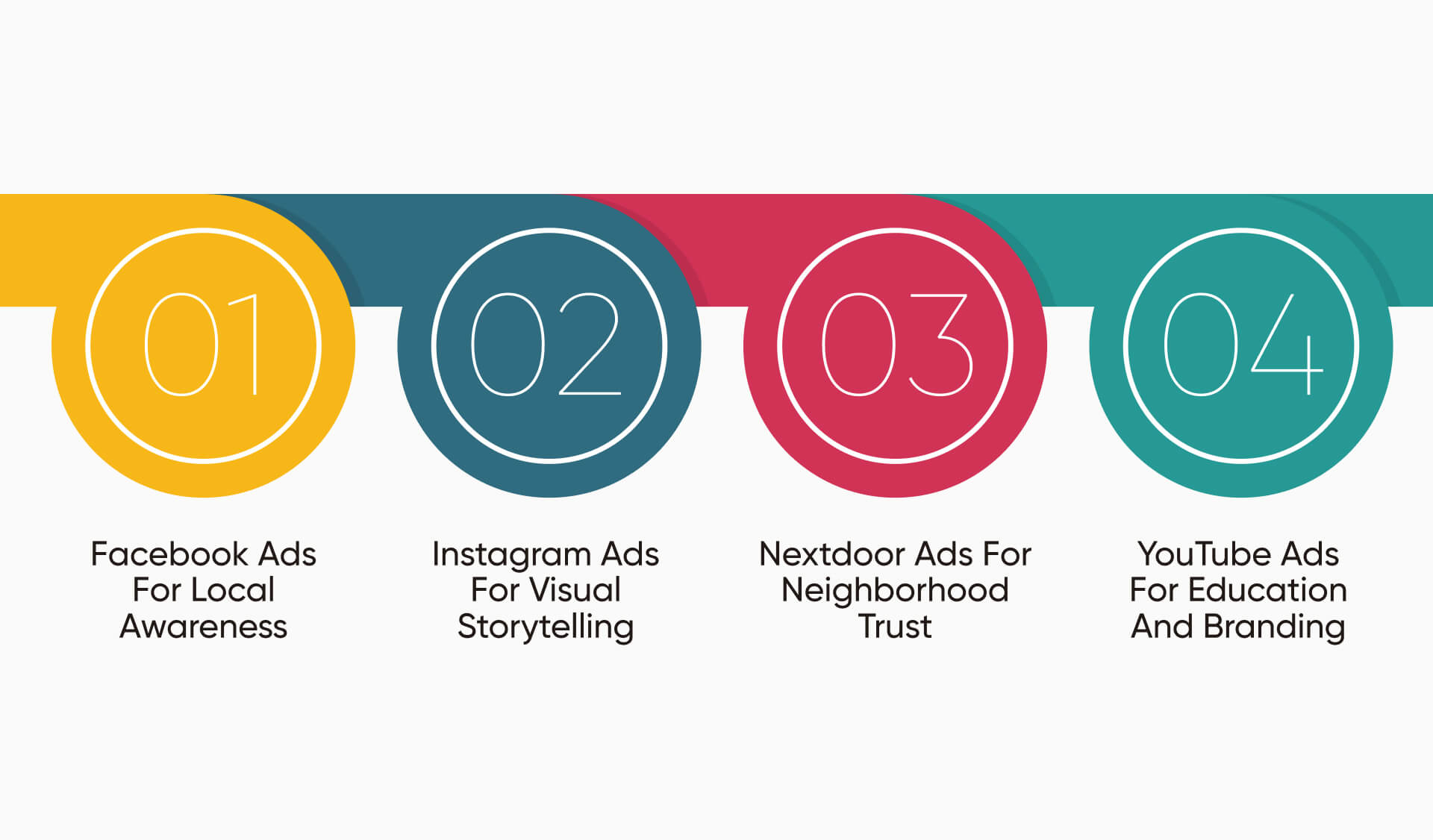 01

Facebook Ads For Local Awareness

02

Instagram Ads For Visual Storytelling

03

Nextdoor Ads For Neighborhood Trust

04

YouTube Ads For Education And Branding